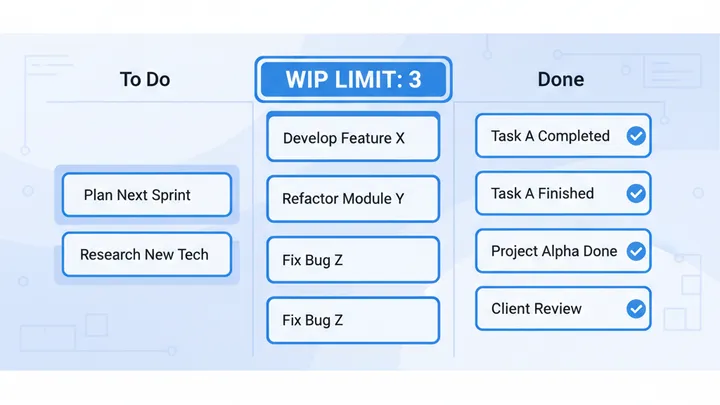 To Do

Plan Next Sprint

Research New Tech

WIP LIMIT: 3

Develop Feature X

Refactor Module Y

Fix Bug Z

Fix Bug Z

Done

Task A Completed

Task A Finished

Project Alpha Done

Client Review